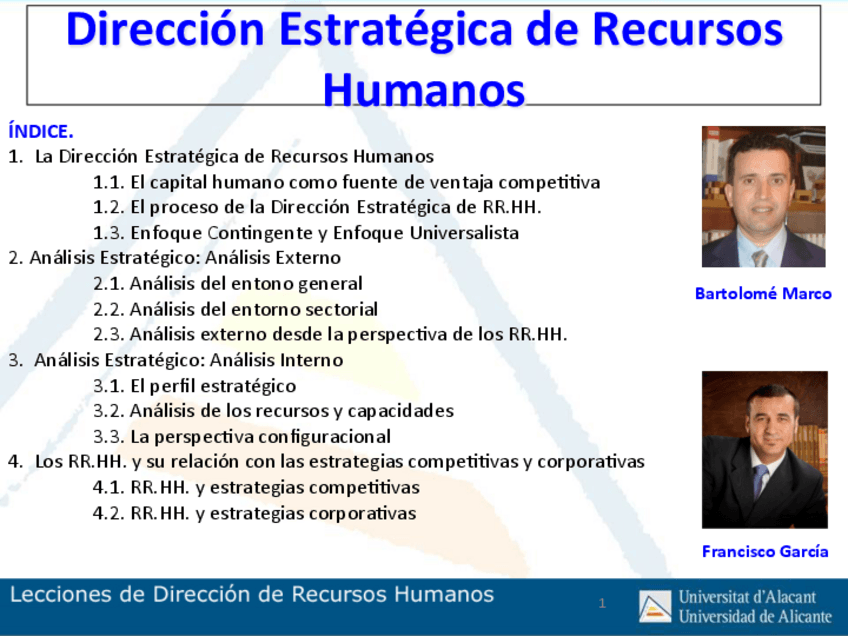 Dirección Estratégica de Recursos Humanos

ÍNDICE.
1. La Dirección Estratégica de Recursos Humanos
1.1. El capital humano como fuente de ventaja competitiva
1.2. El proceso de la Dirección Estratégica de RR.HH.
1.3. Enfoque Contingente y Enfoque Universalista
2. Análisis Estratégico: Análisis Externo
2.1. Análisis del entono general
2.2. Análisis del entorno sectorial
2.3. Análisis externo desde la perspectiva de los RR.HH.
3. Análisis Estratégico: Análisis Interno
3.1. El perfil estratégico
3.2. Análisis de los recursos y capacidades
3.3. La perspectiva configuracional
4. Los RR.HH. y su relación con las estrategias competitivas y corporativas
4.1. RR.HH. y estrategias competitivas
4.2. RR.HH. y estrategias corporativas

Bartolomé Marco

Francisco García

Lecciones de Dirección de Recursos Humanos

1

Universitat d'Alacant
Universidad de Alicante